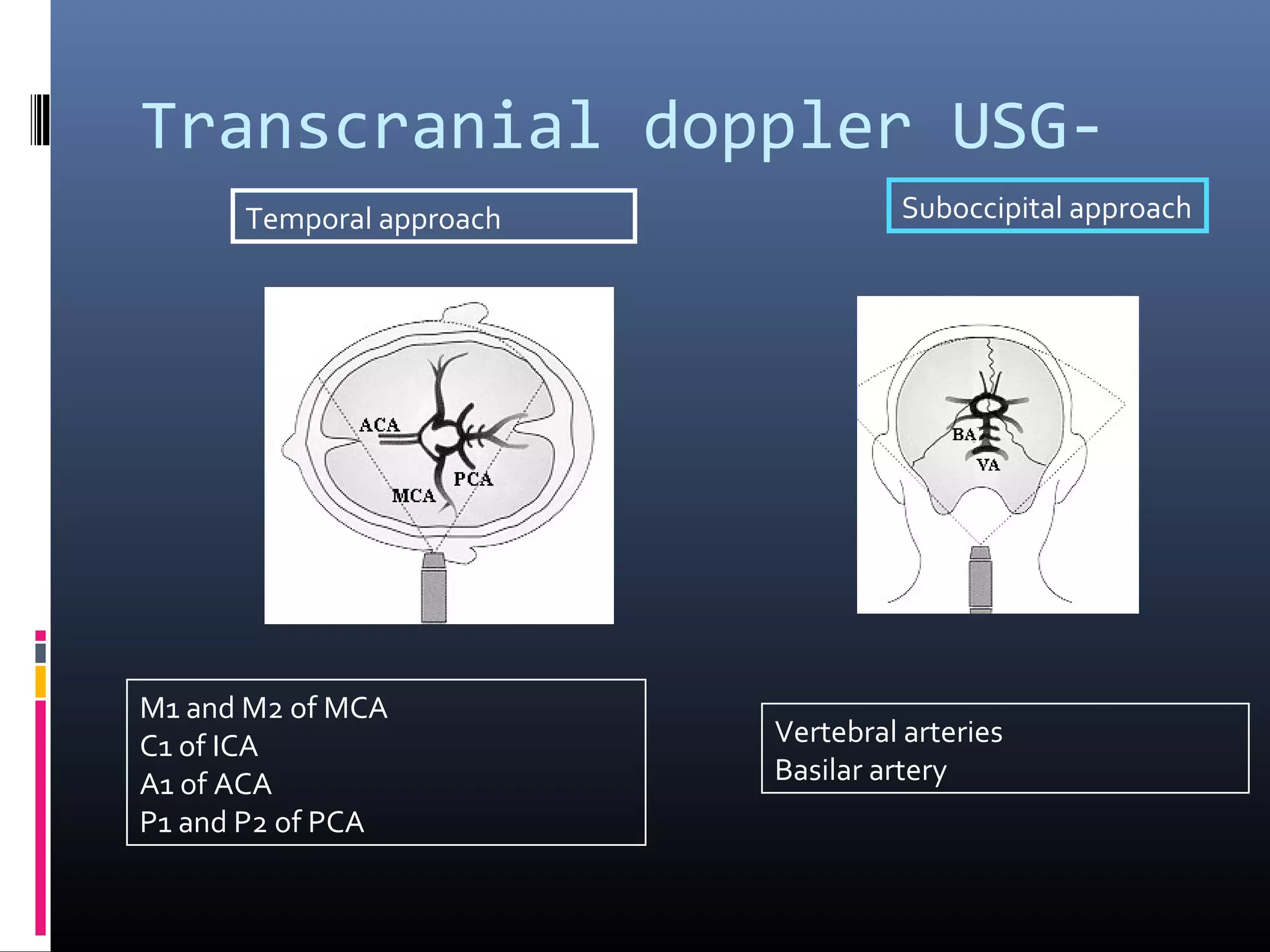 Transcranial doppler USG-

Temporal approach

Suboccipital approach

ACA
PCA
MCA

BA
VA

M1 and M2 of MCA
C1 of ICA
A1 of ACA
P1 and P2 of PCA

Vertebral arteries
Basilar artery